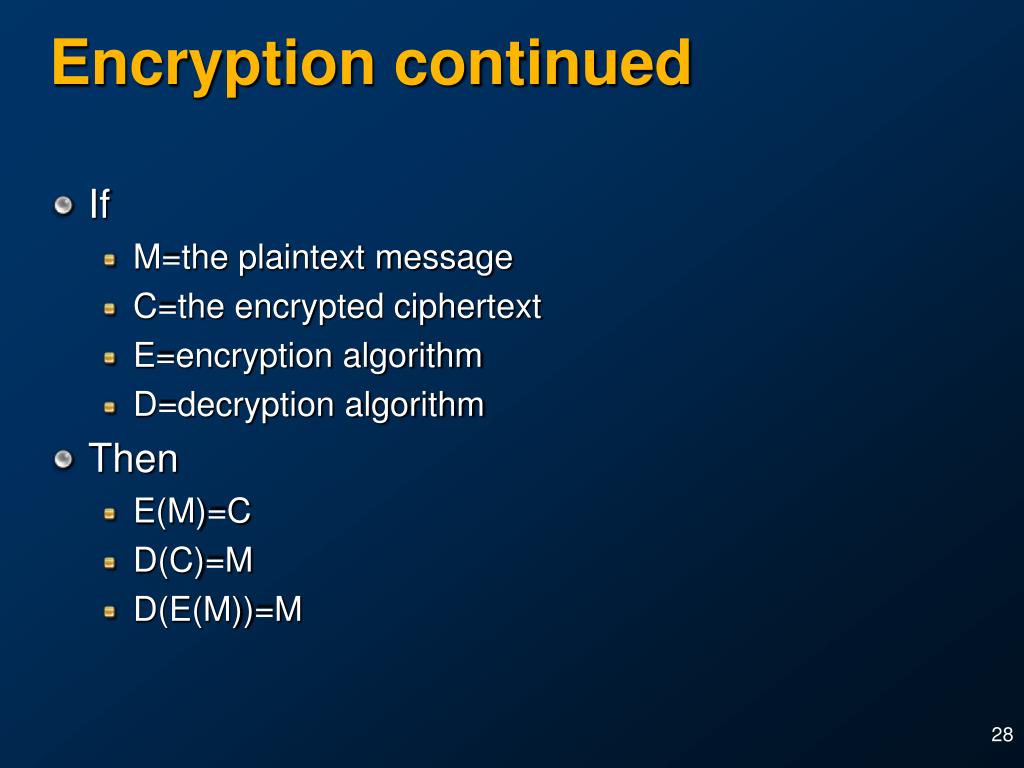 Encryption continued

If

M=the plaintext message

C=the encrypted ciphertext

E=encryption algorithm

D=decryption algorithm

Then

E(M)=C

D(C)=M

D(E(M))=M

28